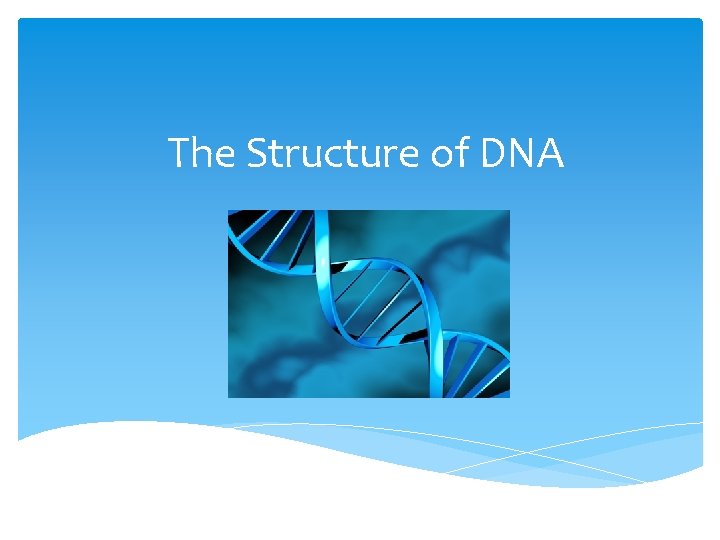 The Structure of DNA